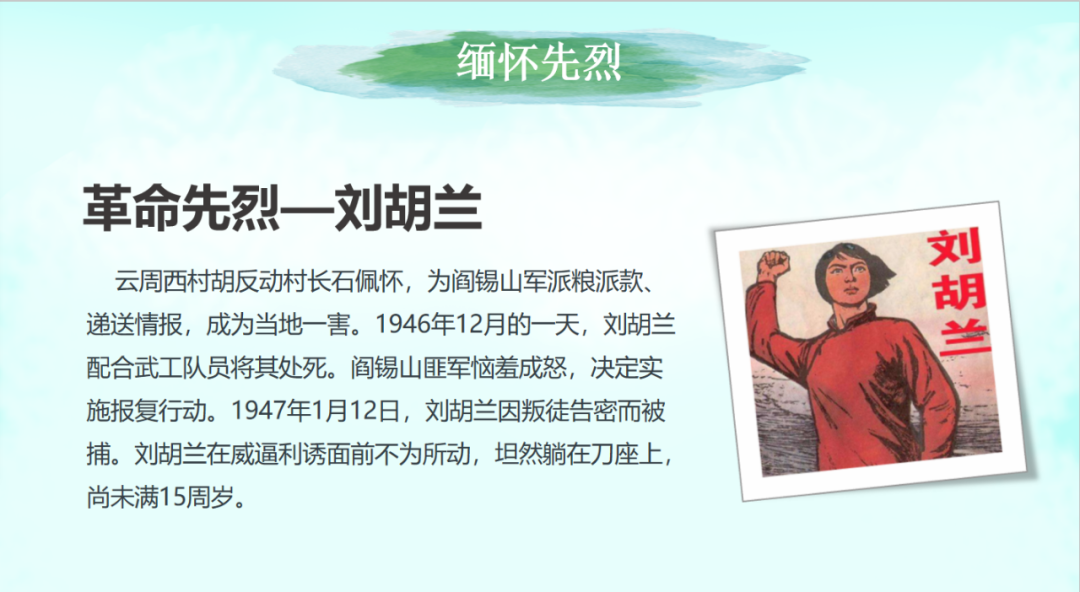 缅怀先烈

革命先烈—刘胡兰

云周西村胡反动村长石佩怀，为阎锡山军派粮派款、递送情报，成为当地一害。1946年12月的一天，刘胡兰配合武工队员将其处死。阎锡山匪军恼羞成怒，决定实施报复行动。1947年1月12日，刘胡兰因叛徒告密而被捕。刘胡兰在威逼利诱面前不为所动，坦然躺在刀座上，尚未满15周岁。

刘胡兰